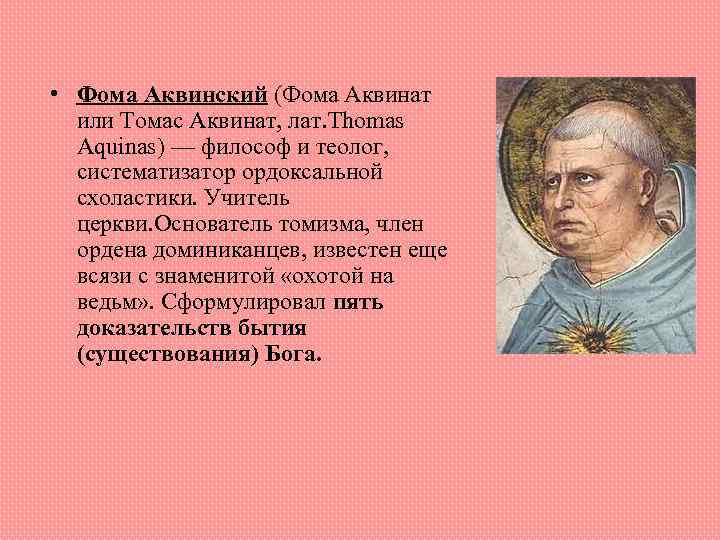 • Фома Аквинский (Фома Аквинат или Томас Аквинат, лат.Thomas Aquinas) — философ и теолог, систематизатор ордоксальной схоластики. Учитель церкви.Основатель томизма, член ордена доминиканцев, известен еще всязи с знаменитой «охотой на ведьм». Сформулировал пять доказательств бытия (существования) Бога.